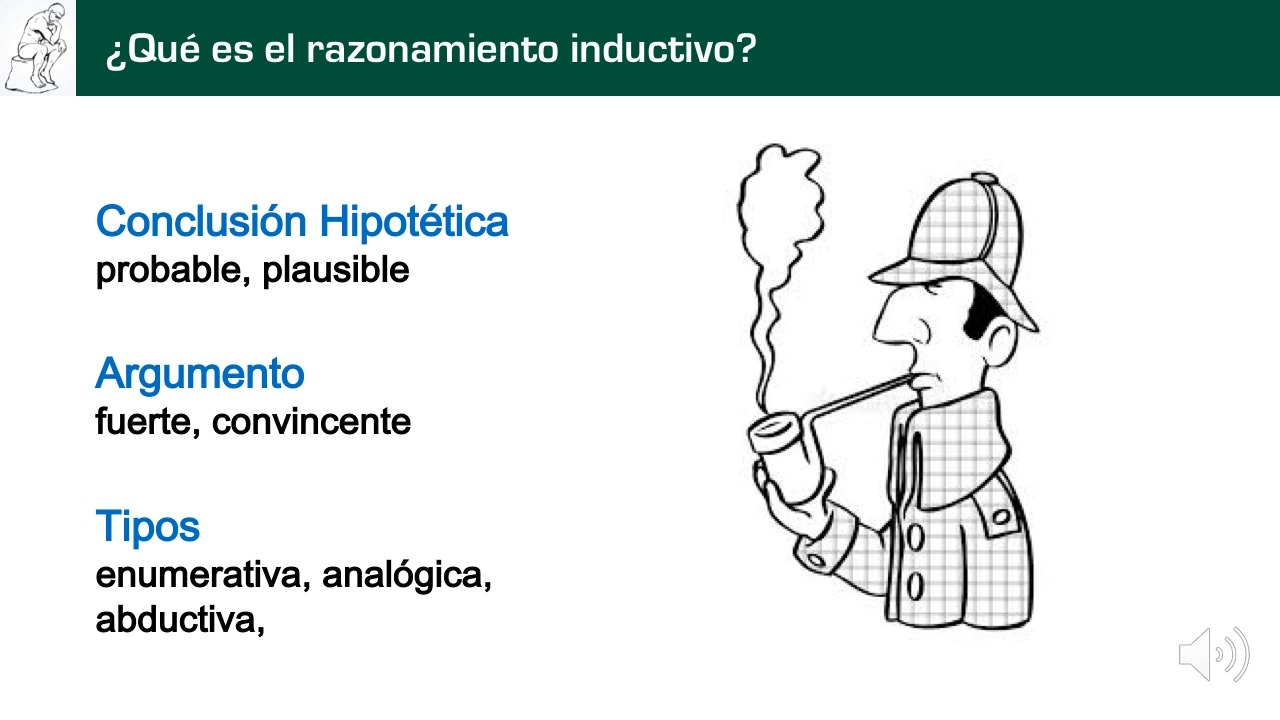 ¿Qué es el razonamiento inductivo?

Conclusión Hipotética
probable, plausible

Argumento
fuerte, convincente

Tipos
enumerativa, analógica, abductiva,